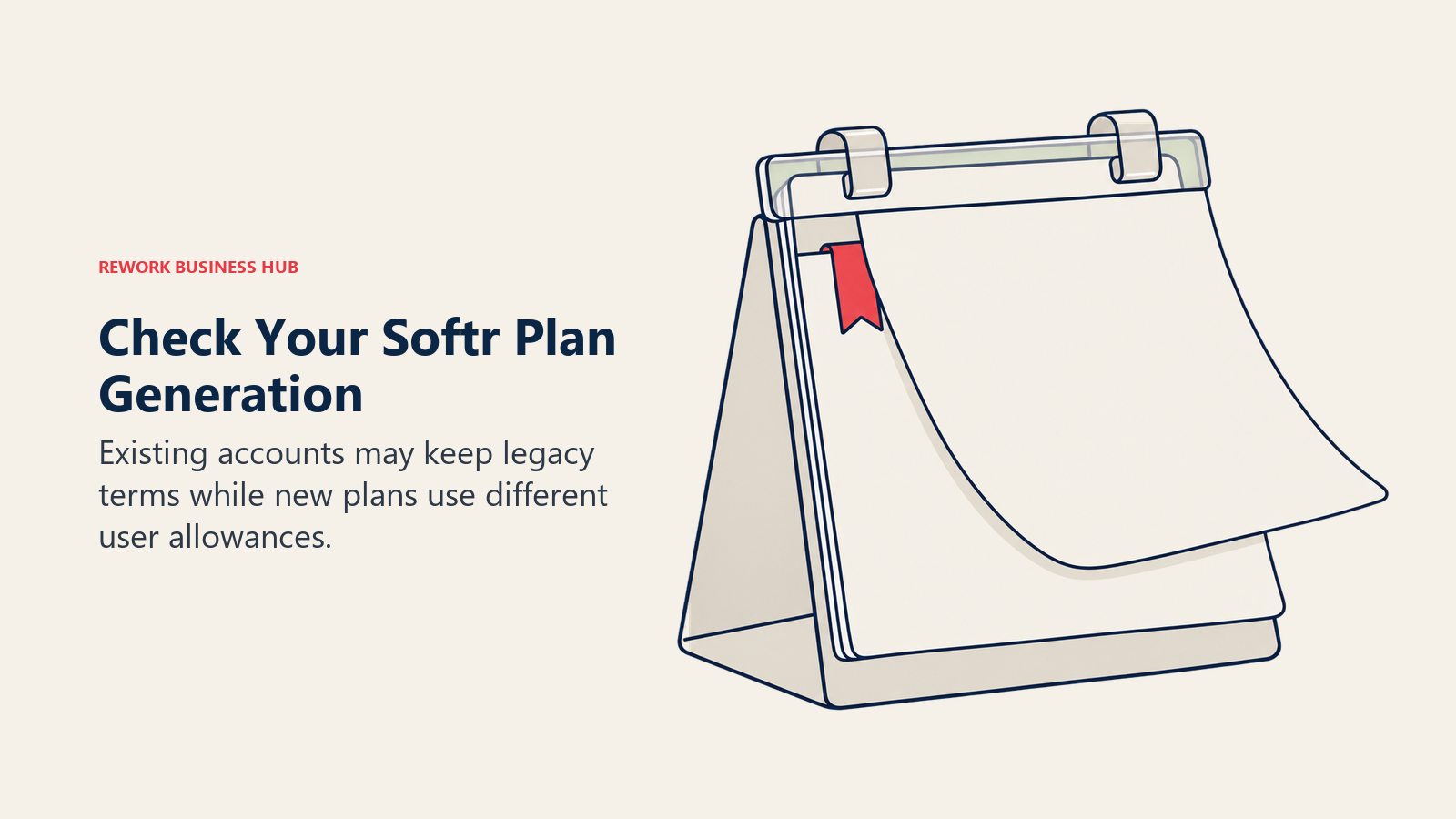 REWORK BUSINESS HUB

Check Your Softr Plan Generation

Existing accounts may keep legacy terms while new plans use different user allowances.